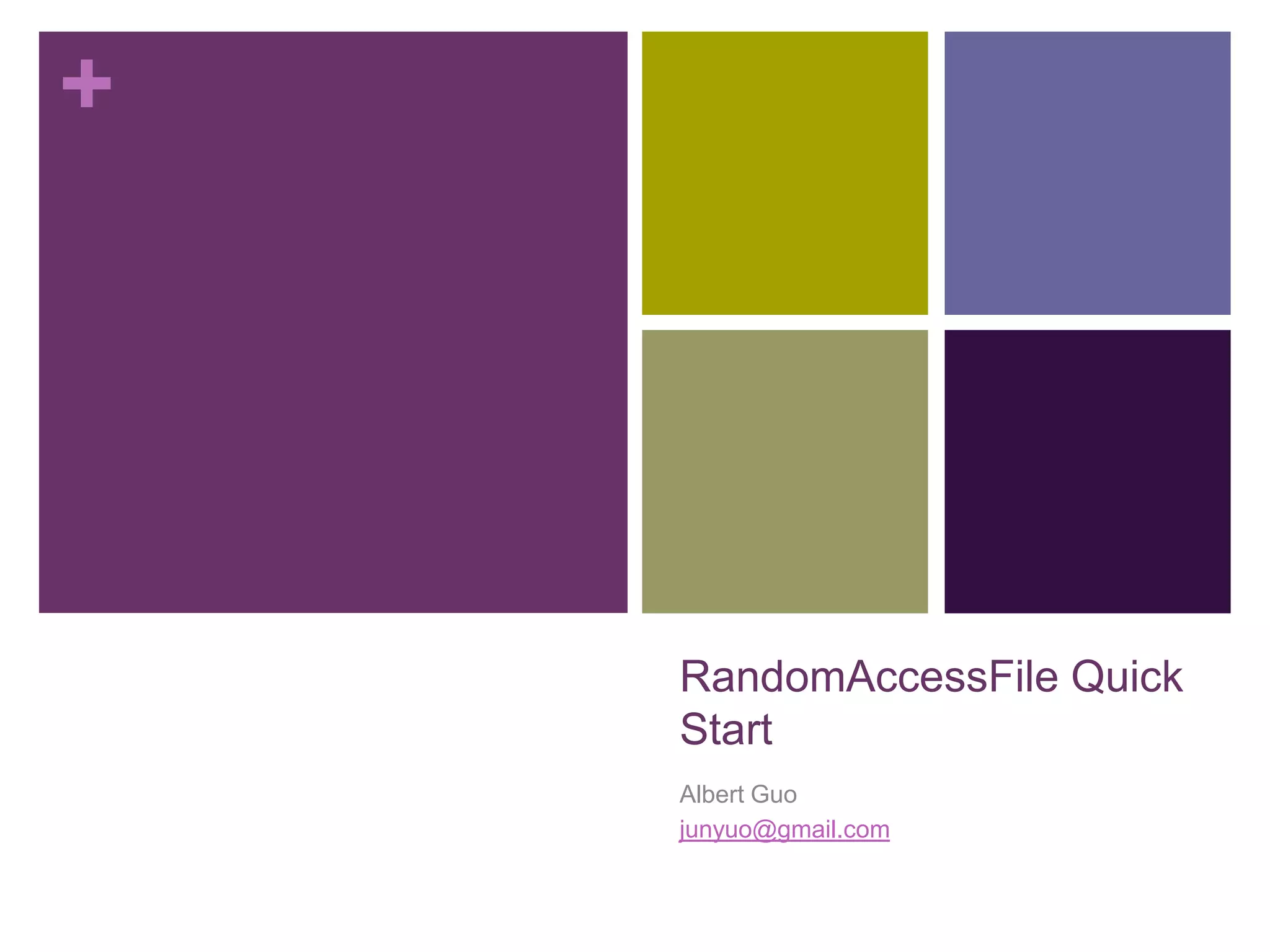 +

RandomAccessFile Quick Start

Albert Guo

junyuo@gmail.com